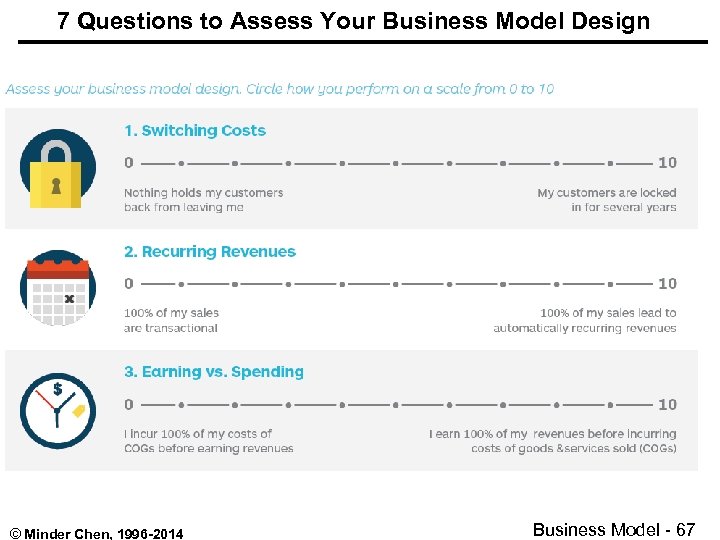 7 Questions to Assess Your Business Model Design

Assess your business model design. Circle how you perform on a scale from 0 to 10

1. Switching Costs

0 10

Nothing holds my customers back from leaving me

My customers are locked in for several years

2. Recurring Revenues

0 10

100% of my sales are transactional

100% of my sales lead to automatically recurring revenues

3. Earning vs. Spending

$

0 10

I incur 100% of my costs of COGs before earning revenues

I earn 100% of my revenues before incurring costs of goods &services sold (COGs)

© Minder Chen, 1996-2014

Business Model - 67